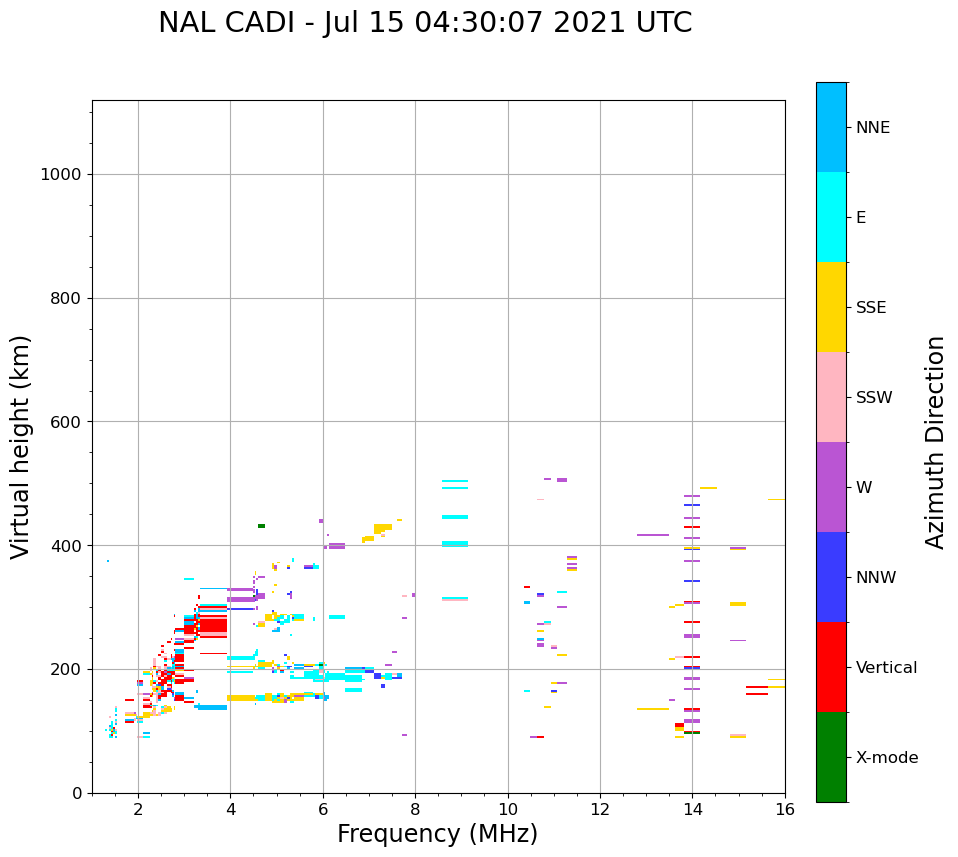 NAL CADI - Jul 15 04:30:07 2021 UTC

Virtual height (km)

1000
800
600
400
200
0

2
4
6
8
10
12
14
16

Frequency (MHz)

NNE
E
SSE
SSW
W
NNW
Vertical
X-mode

Azimuth Direction